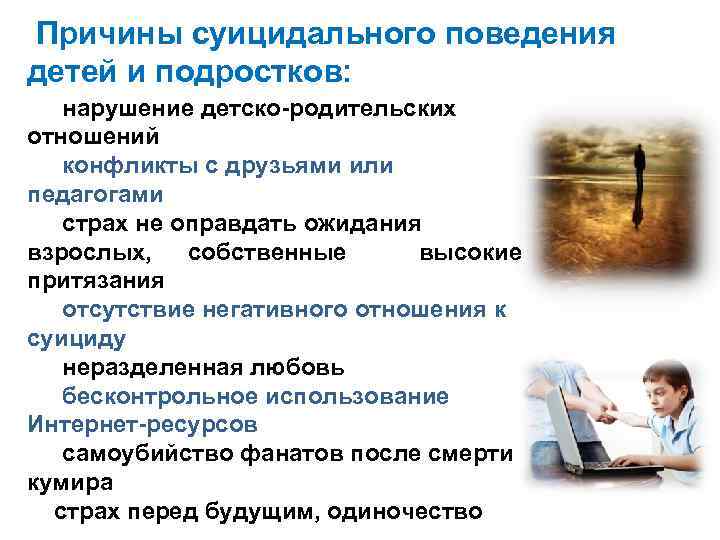 Причины суицидального поведения детей и подростков:

нарушение детско-родительских отношений

конфликты с друзьями или педагогами

страх не оправдать ожидания взрослых, собственные высокие притязания

отсутствие негативного отношения к суициду

неразделенная любовь

бесконтрольное использование Интернет-ресурсов

самоубийство фанатов после смерти кумира

страх перед будущим, одиночество